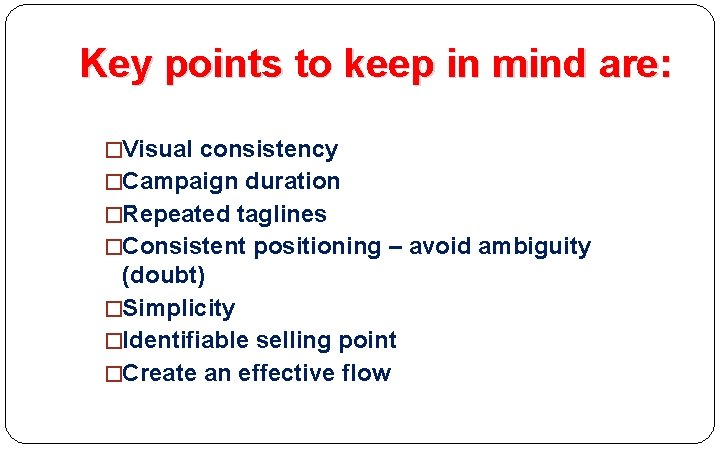 Key points to keep in mind are:

□Visual consistency
□Campaign duration
□Repeated taglines
□Consistent positioning – avoid ambiguity (doubt)
□Simplicity
□Identifiable selling point
□Create an effective flow